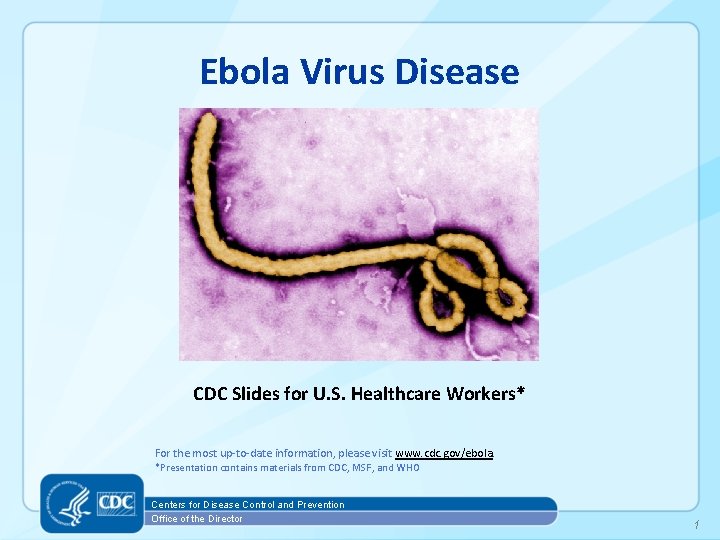 Ebola Virus Disease

CDC Slides for U.S. Healthcare Workers*

For the most up-to-date information, please visit www.cdc.gov/ebola
*Presentation contains materials from CDC, MSF, and WHO

CDC

Centers for Disease Control and Prevention
Office of the Director

1